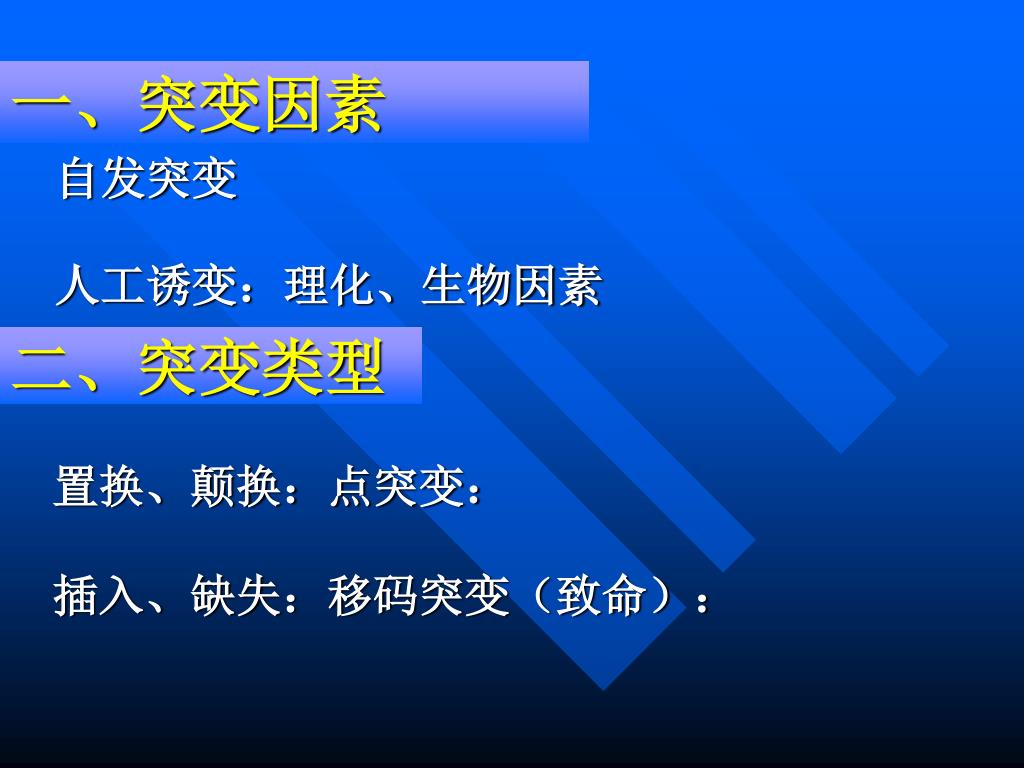 一、突变因素

自发突变

人工诱变：理化、生物因素

二、突变类型

置换、颠换：点突变：

插入、缺失：移码突变（致命）：